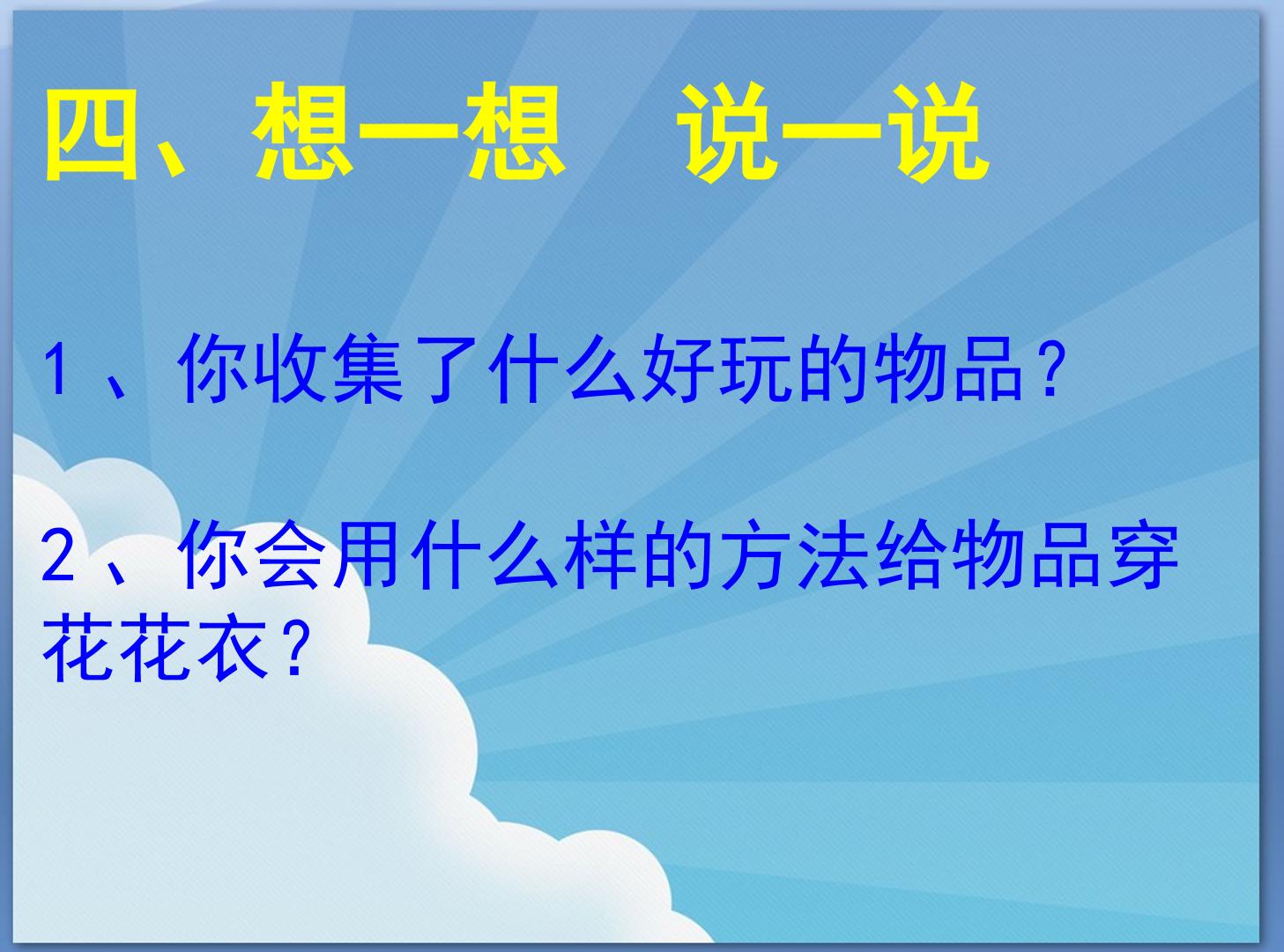 四、想一想 说一说

1、你收集了什么好玩的物品？

2、你会用什么样的方法给物品穿花花衣？